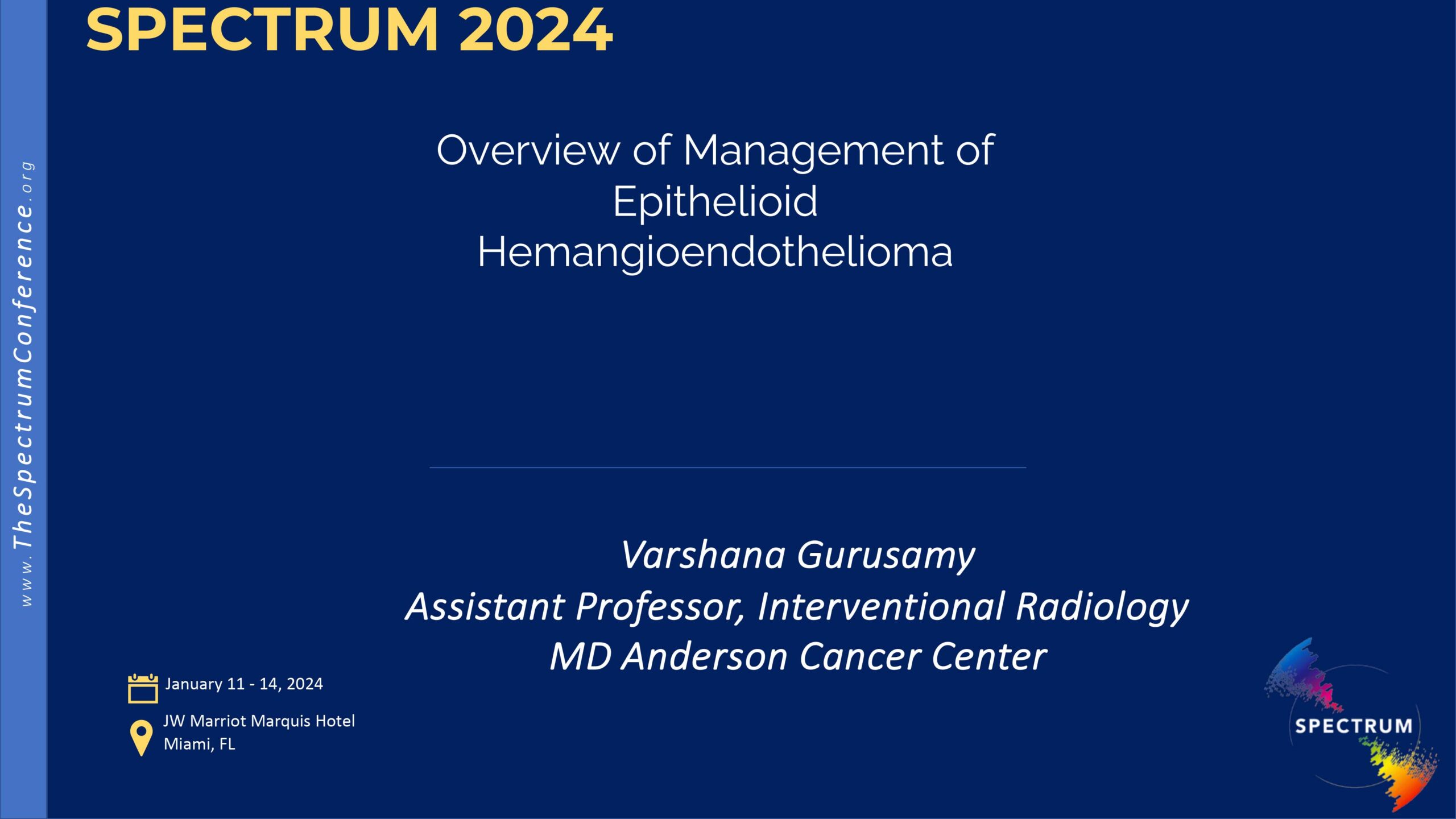 www.TheSpectrumConference.org

SPECTRUM 2024

Overview of Management of Epithelioid Hemangioendothelioma

Varshana Gurusamy
Assistant Professor, Interventional Radiology
MD Anderson Cancer Center

January 11 - 14, 2024

JW Marriot Marquis Hotel
Miami, FL

SPECTRUM